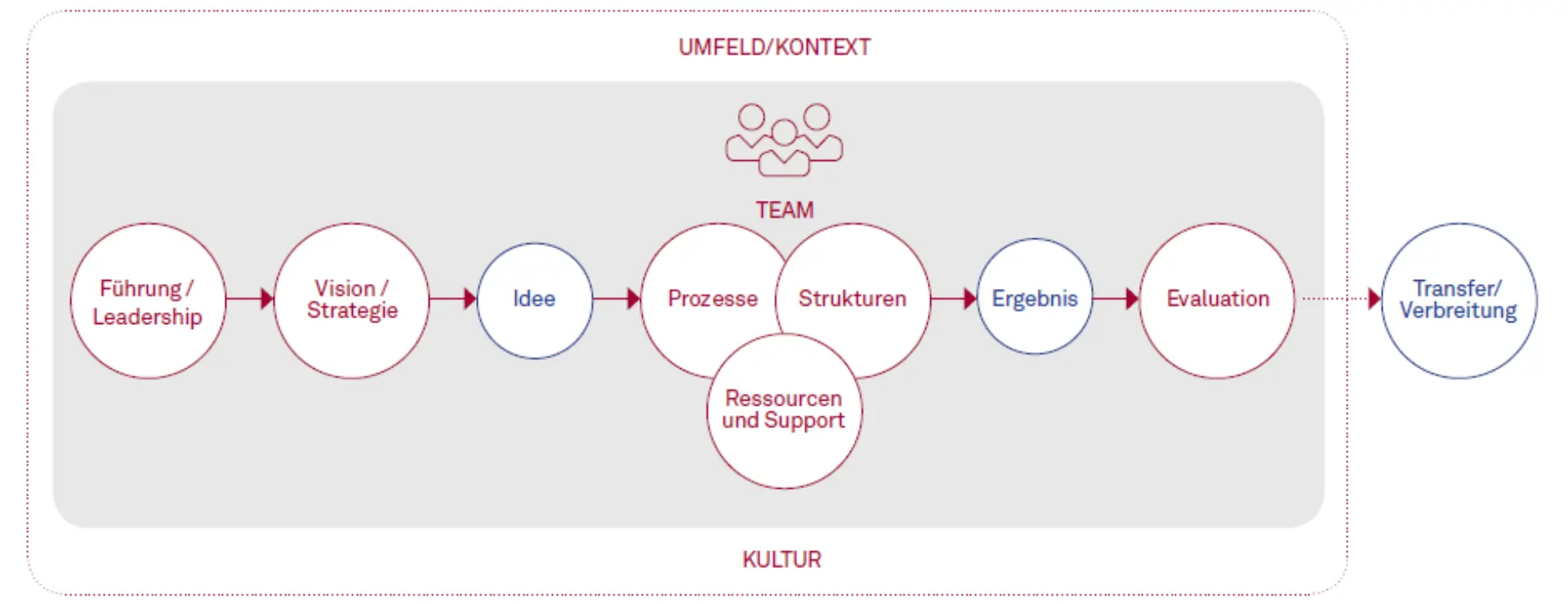 UMFELD/KONTEXT

TEAM

Führung / Leadership

Vision / Strategie

Idee

Prozesse

Strukturen

Ressourcen und Support

Ergebnis

Evaluation

Transfer/ Verbreitung

KULTUR